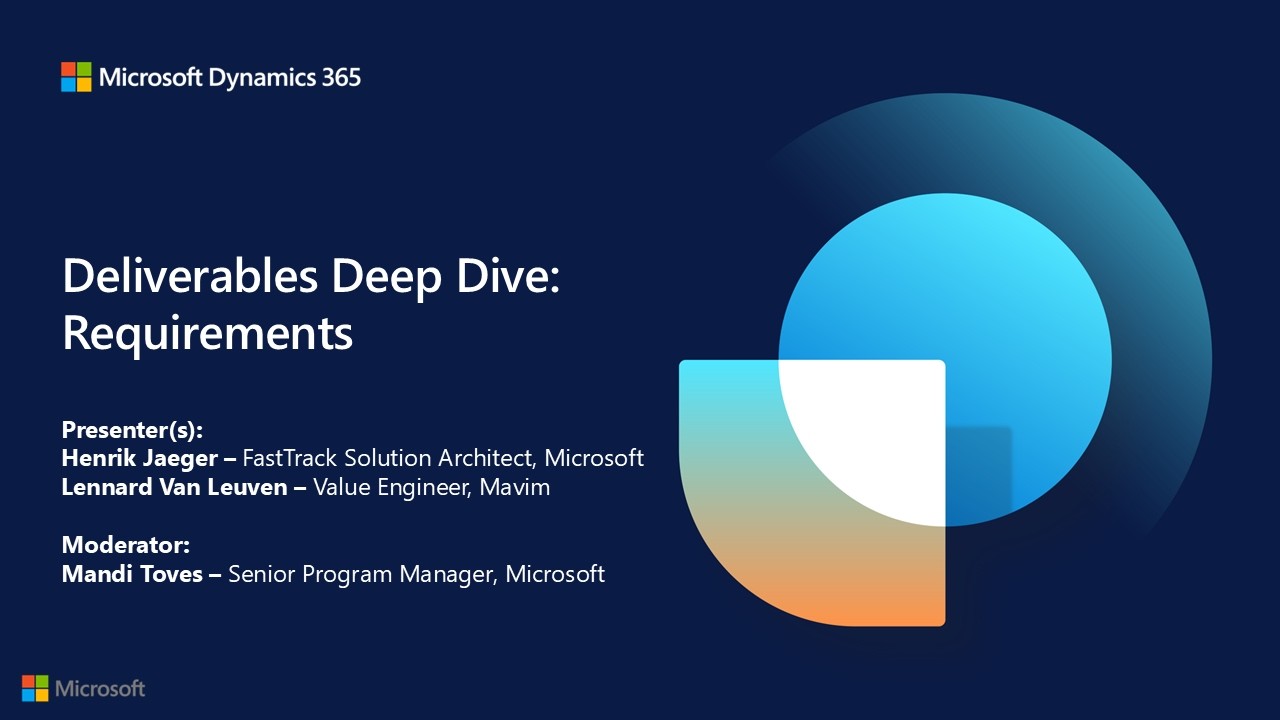 Microsoft Dynamics 365

Deliverables Deep Dive: Requirements

Presenter(s):
Henrik Jaeger – FastTrack Solution Architect, Microsoft
Lennard Van Leuven – Value Engineer, Mavim

Moderator:
Mandi Toves – Senior Program Manager, Microsoft

Microsoft